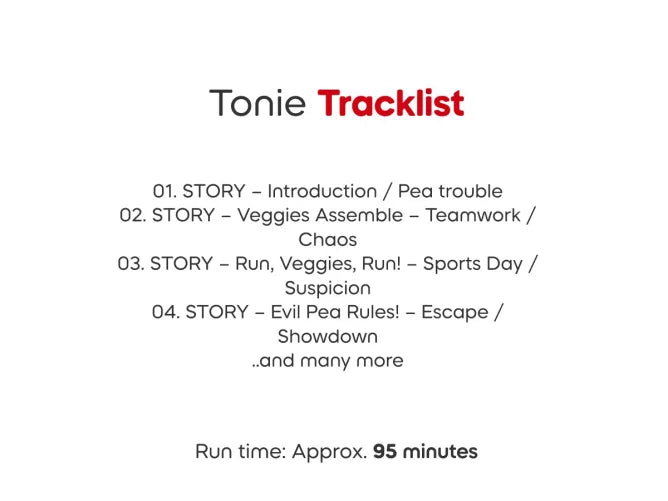 Tonie Tracklist

01. STORY – Introduction / Pea trouble
02. STORY – Veggies Assemble – Teamwork / Chaos
03. STORY – Run, Veggies, Run! – Sports Day / Suspicion
04. STORY – Evil Pea Rules! – Escape / Showdown
..and many more

Run time: Approx. 95 minutes